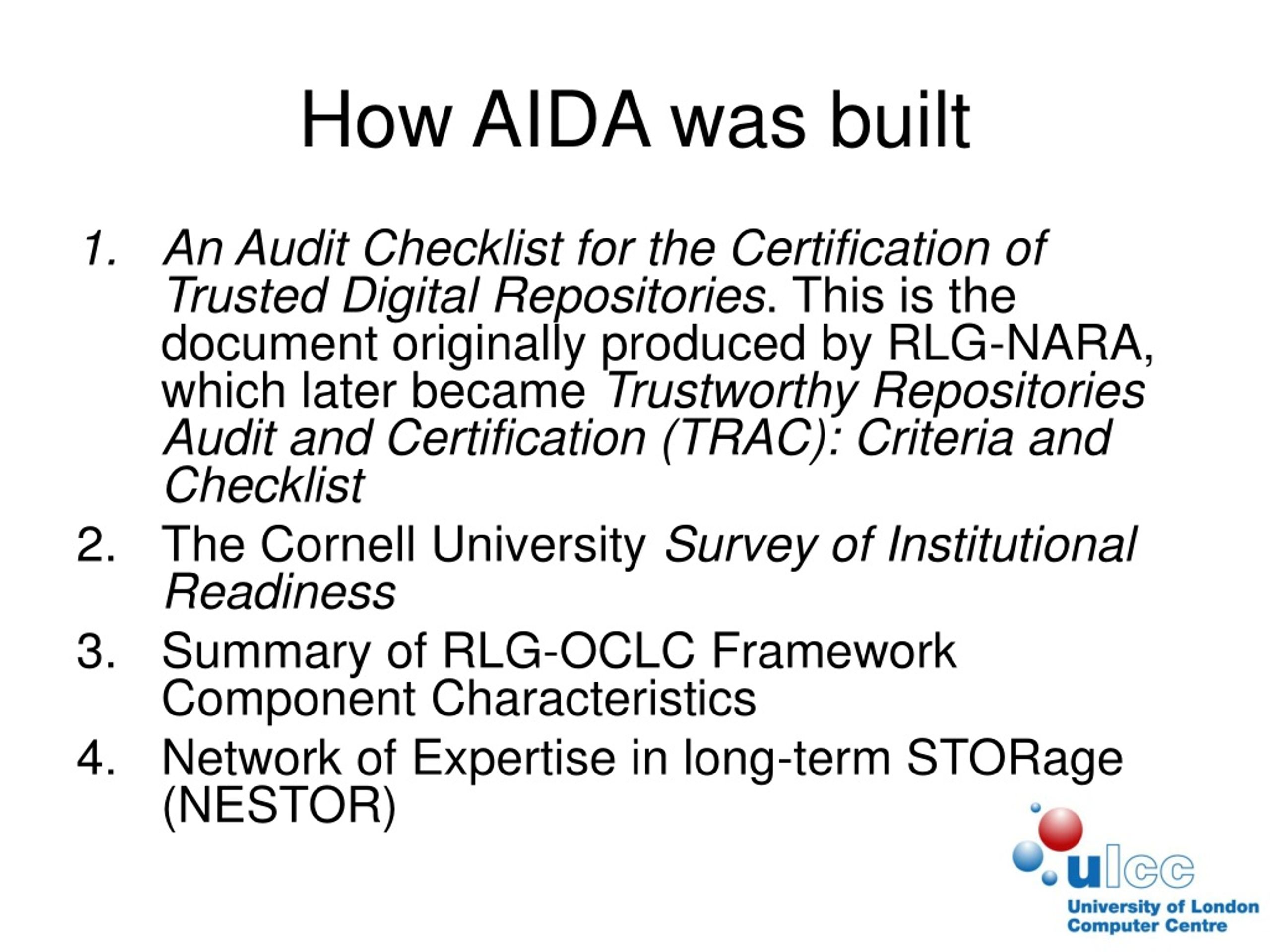 How AIDA was built

1. An Audit Checklist for the Certification of Trusted Digital Repositories. This is the document originally produced by RLG-NARA, which later became Trustworthy Repositories Audit and Certification (TRAC): Criteria and Checklist
2. The Cornell University Survey of Institutional Readiness
3. Summary of RLG-OCLC Framework Component Characteristics
4. Network of Expertise in long-term STORage (NESTOR)

ulcc
University of London Computer Centre